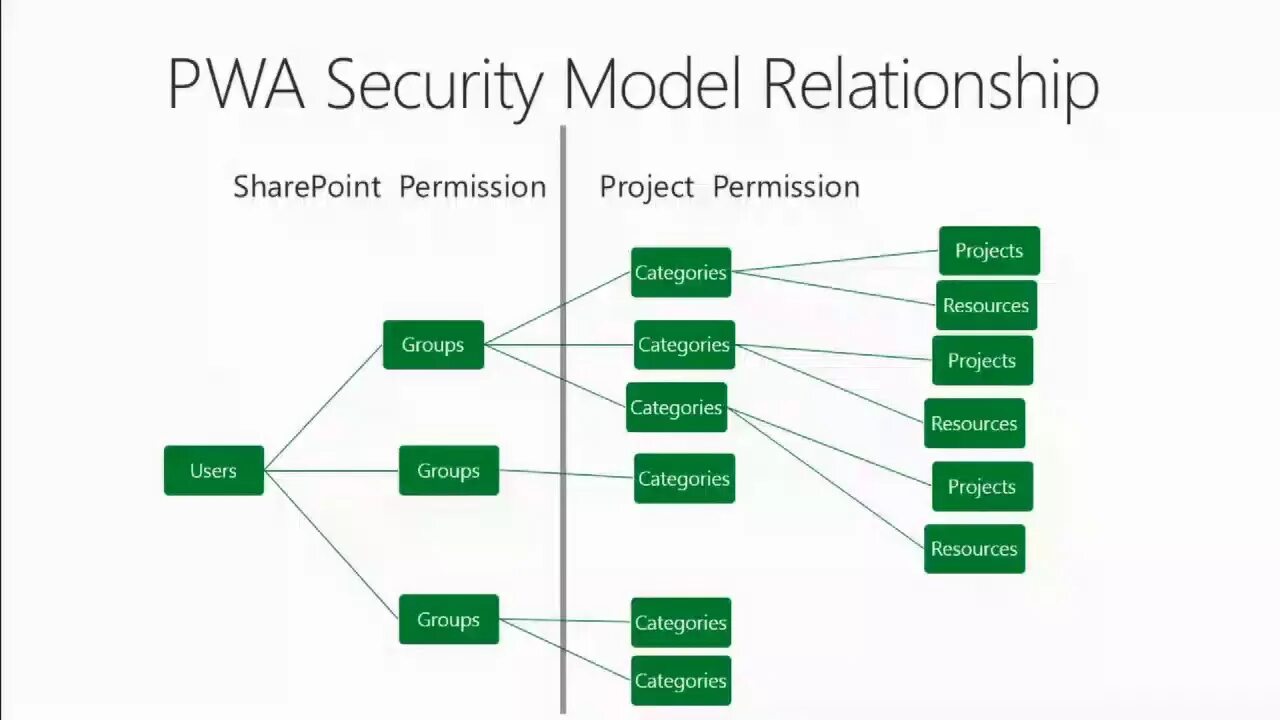 PWA Security Model Relationship

SharePoint Permission

Project Permission

Users

Groups

Groups

Groups

Categories

Categories

Categories

Categories

Categories

Categories

Projects

Resources

Projects

Resources

Projects

Resources